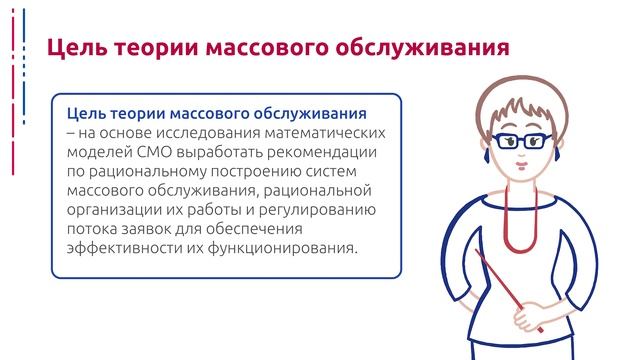 Цель теории массового обслуживания

Цель теории массового обслуживания – на основе исследования математических моделей СМО выработать рекомендации по рациональному построению систем массового обслуживания, рациональной организации их работы и регулированию потока заявок для обеспечения эффективности их функционирования.